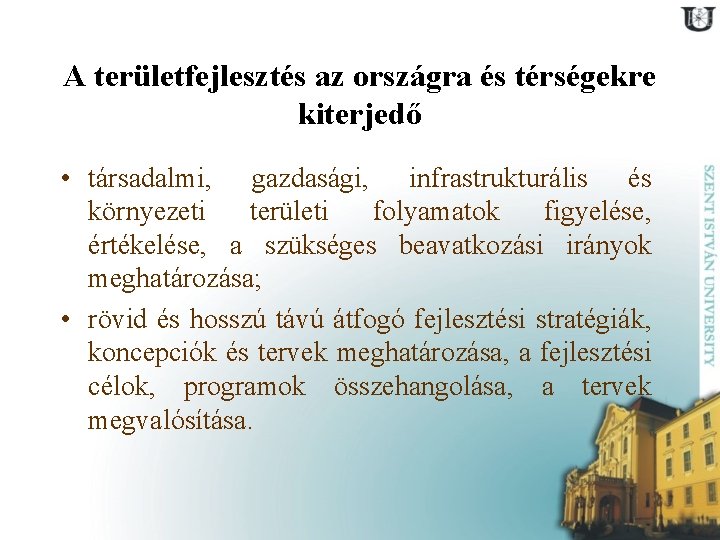 A területfejlesztés az országra és térségekre kiterjedő

• társadalmi, gazdasági, infrastrukturális és környezeti területi folyamatok figyelése, értékelése, a szükséges beavatkozási irányok meghatározása;

• rövid és hosszú távú átfogó fejlesztési stratégiák, koncepciók és tervek meghatározása, a fejlesztési célok, programok összehangolása, a tervek megvalósítása.

SZENT ISTVÁN UNIVERSITY